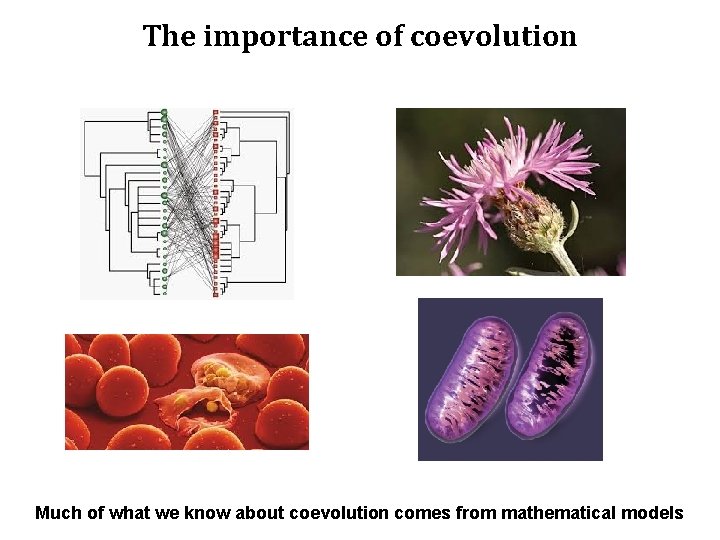 The importance of coevolution

Much of what we know about coevolution comes from mathematical models